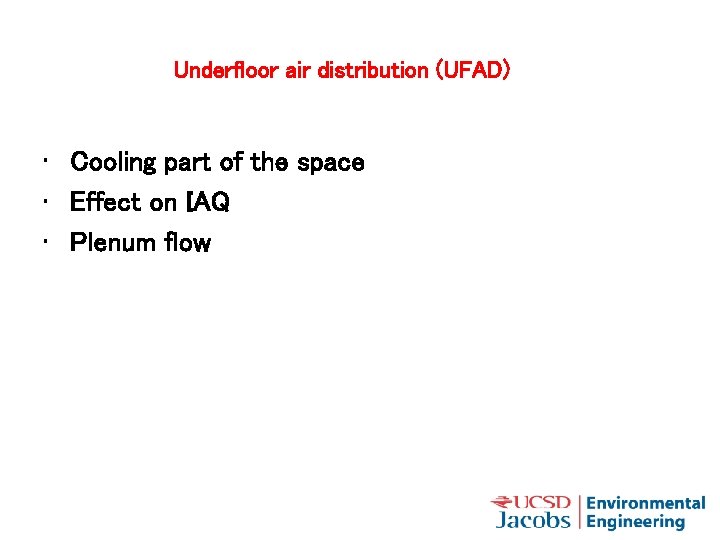 Underfloor air distribution (UFAD)

• Cooling part of the space
• Effect on IAQ
• Plenum flow

UCSD
Jacobs
Environmental
Engineering